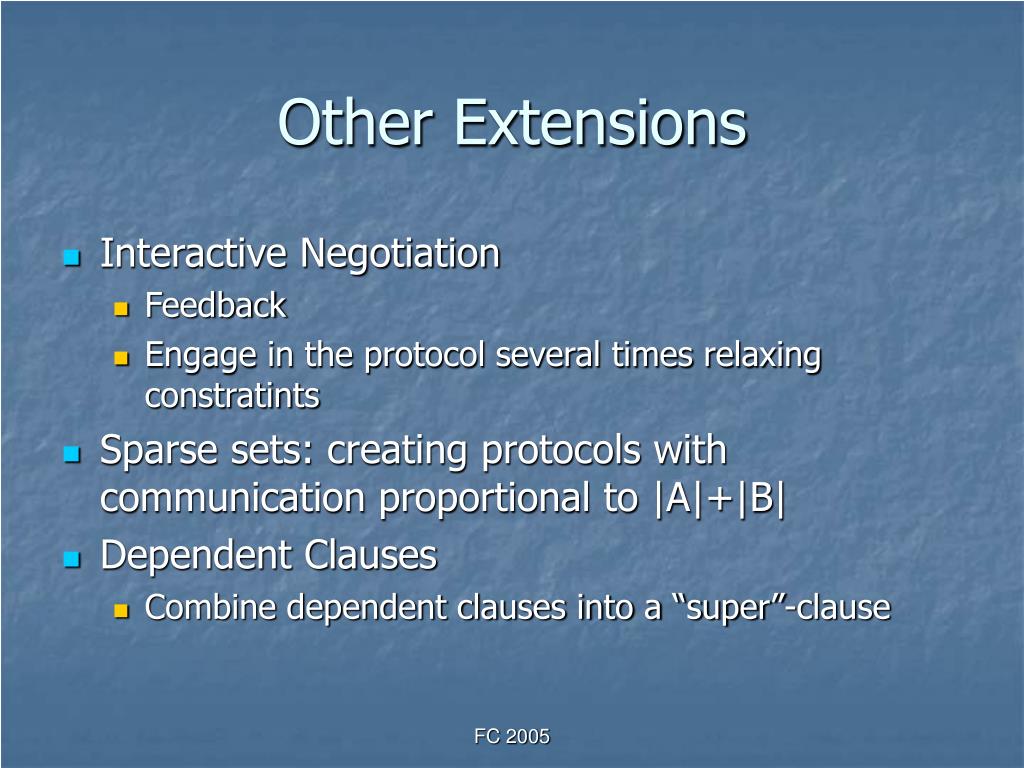 Other Extensions

Interactive Negotiation

Feedback

Engage in the protocol several times relaxing constratints

Sparse sets: creating protocols with communication proportional to |A|+|B|

Dependent Clauses

Combine dependent clauses into a “super”-clause

FC 2005